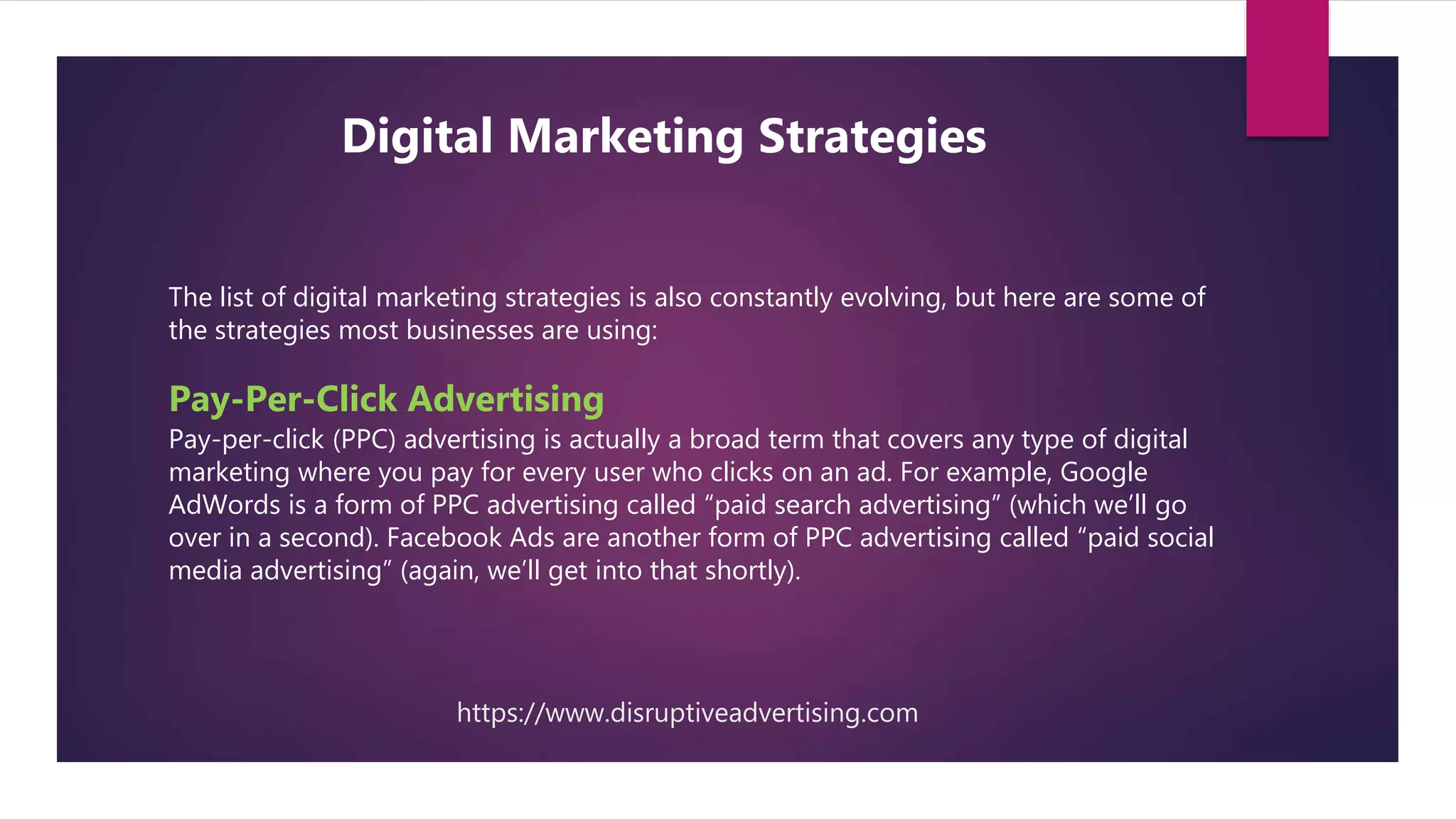 Digital Marketing Strategies

The list of digital marketing strategies is also constantly evolving, but here are some of the strategies most businesses are using:

Pay-Per-Click Advertising

Pay-per-click (PPC) advertising is actually a broad term that covers any type of digital marketing where you pay for every user who clicks on an ad. For example, Google AdWords is a form of PPC advertising called “paid search advertising” (which we’ll go over in a second). Facebook Ads are another form of PPC advertising called “paid social media advertising” (again, we’ll get into that shortly).

https://www.disruptiveadvertising.com